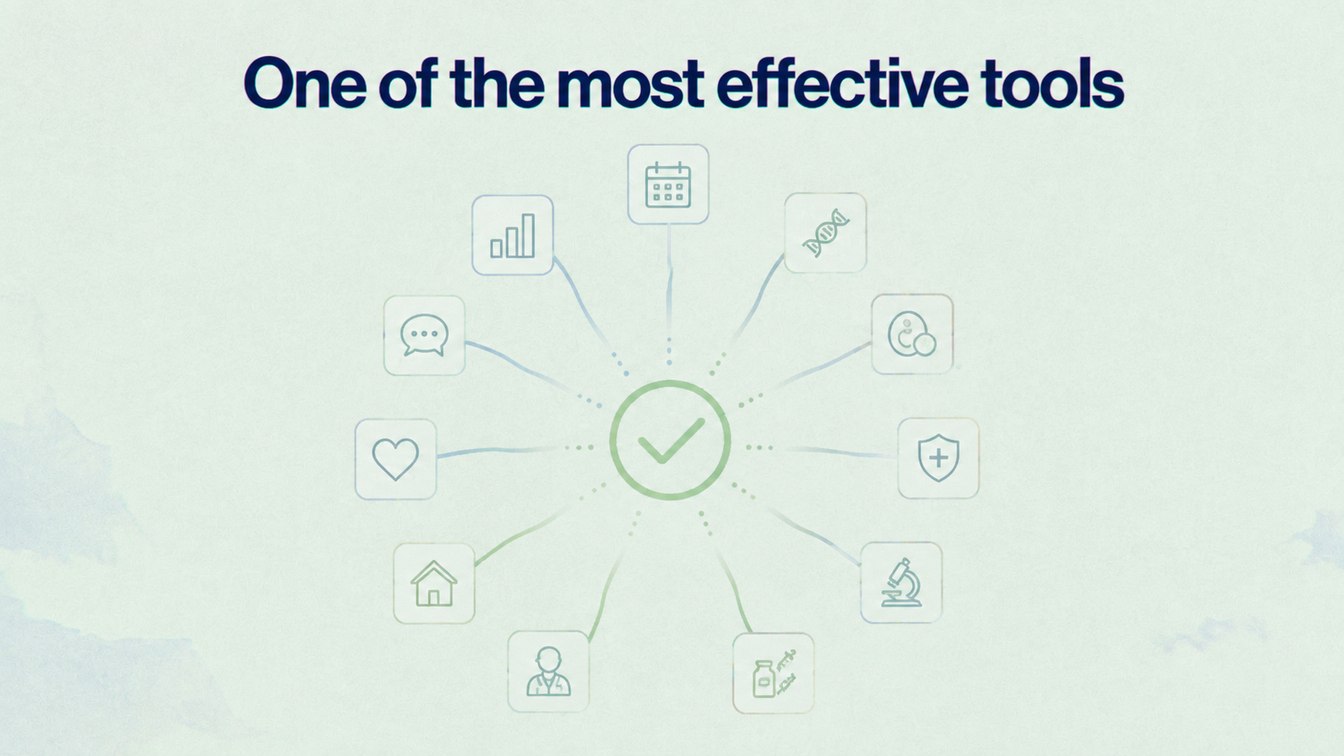 One of the most effective tools